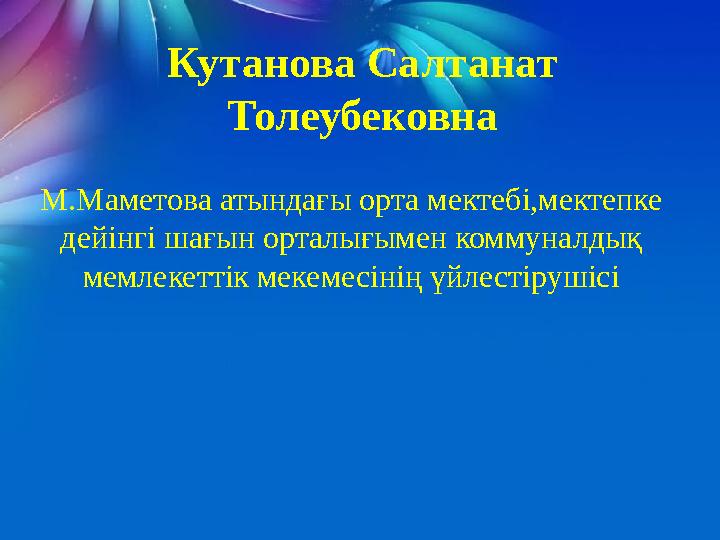 Кутанова Салтанат Толеубековна

М.Маметова атындағы орта мектебі,мектепке дейінгі шағын орталығымен коммуналдық мемлекеттік мекемесінің үйлестірушісі